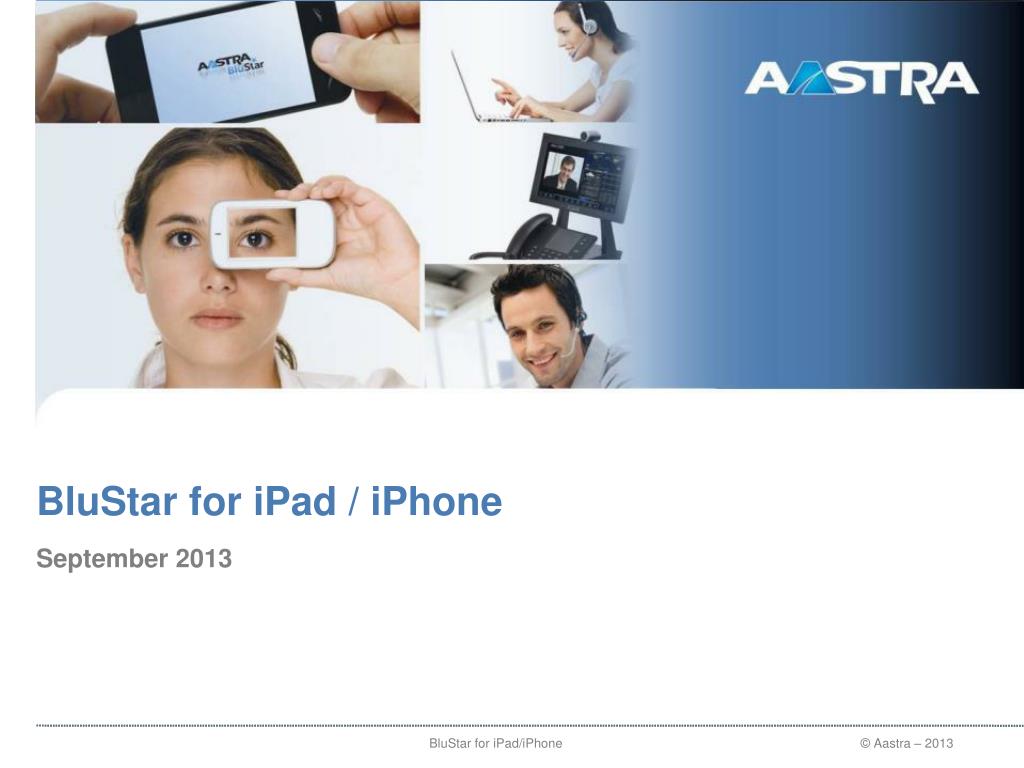 AASTRA BluStar

AASTRA

BluStar for iPad / iPhone

September 2013

BluStar for iPad/iPhone

© Aastra – 2013